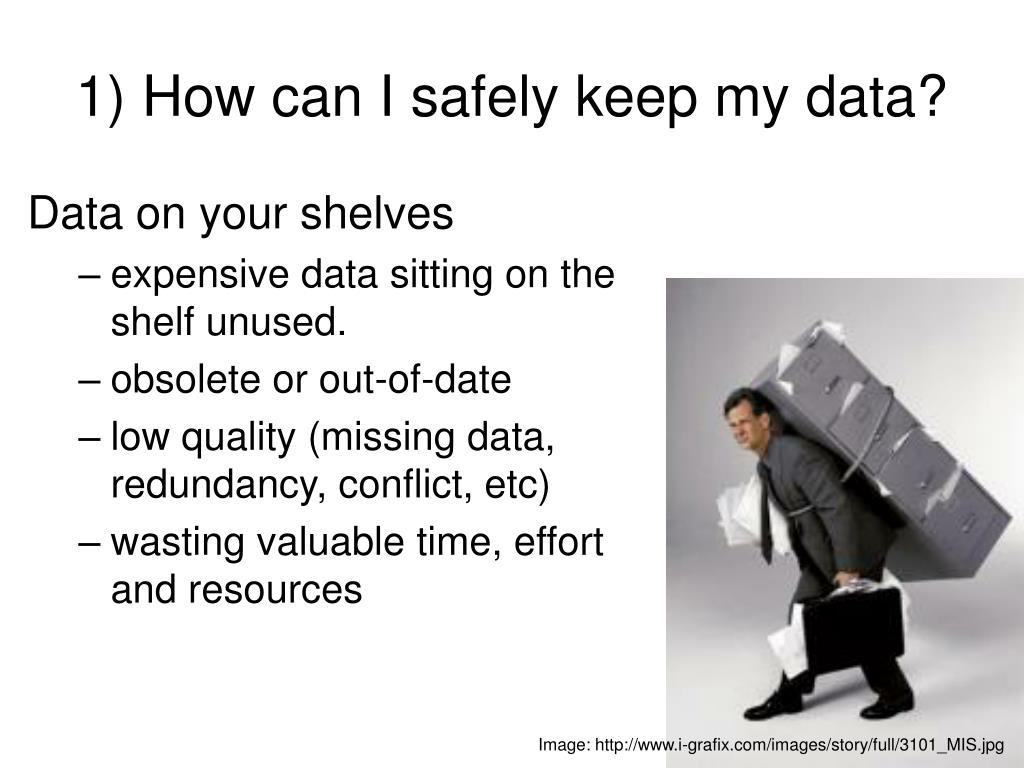 1) How can I safely keep my data?

Data on your shelves

– expensive data sitting on the shelf unused.

– obsolete or out-of-date

– low quality (missing data, redundancy, conflict, etc)

– wasting valuable time, effort and resources

Image: http://www.i-grafix.com/images/story/full/3101_MIS.jpg